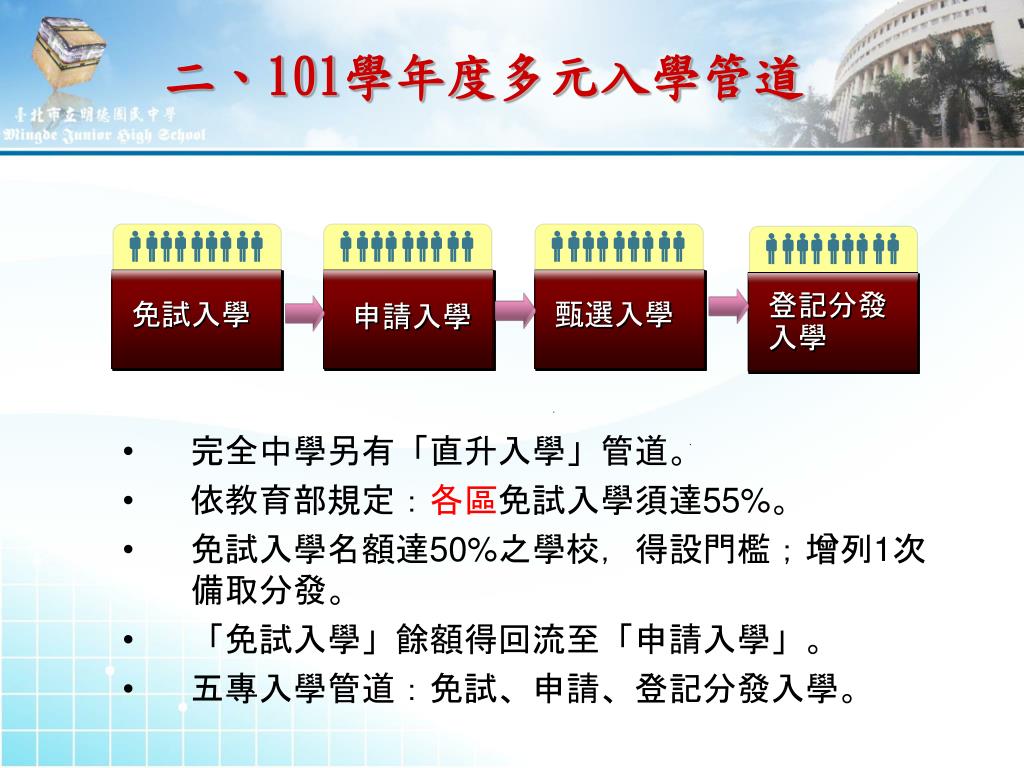 臺北市立明德國民中學
Mingde Junior High School

二、101學年度多元入學管道

免試入學

申請入學

甄選入學

登記分發入學

- 完全中學另有「直升入學」管道。
- 依教育部規定：各區免試入學須達55%。
- 免試入學名額達50%之學校，得設門檻；增列1次備取分發。
- 「免試入學」餘額得回流至「申請入學」。
- 五專入學管道：免試、申請、登記分發入學。